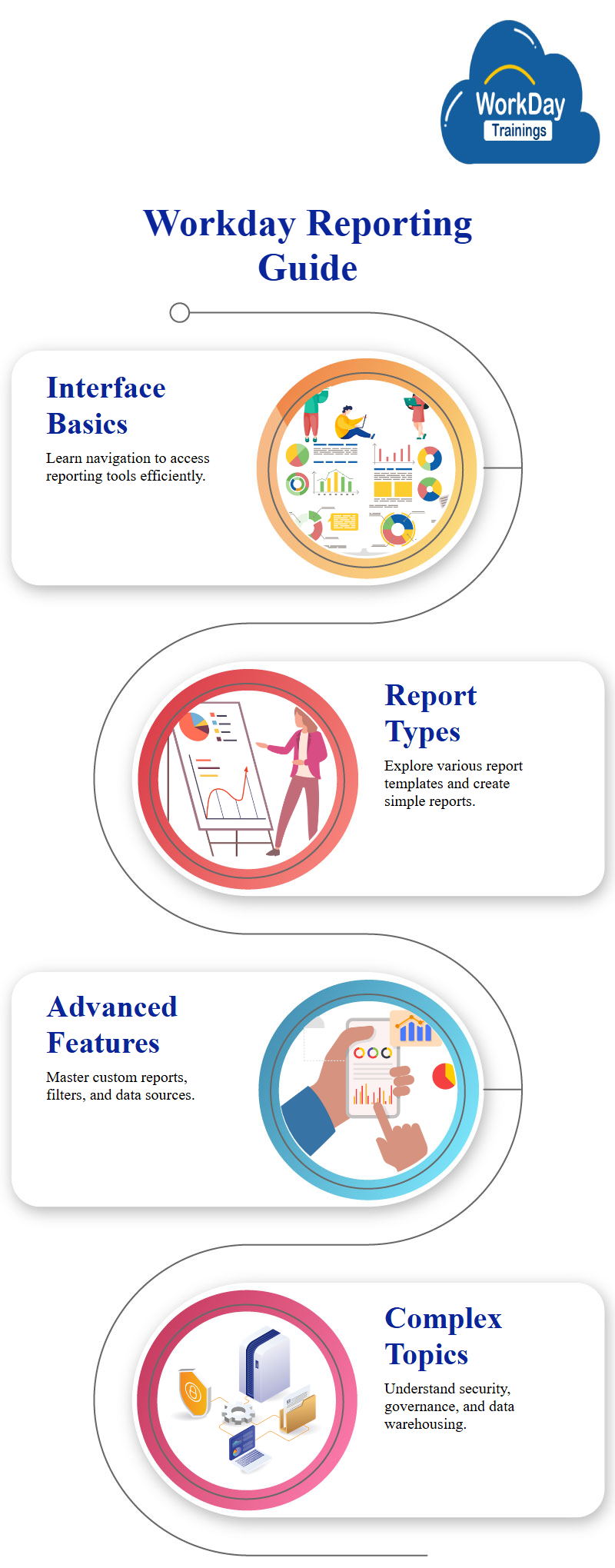 WorkDay
Trainings

Workday Reporting Guide

Interface Basics

Learn navigation to access reporting tools efficiently.

Report Types

Explore various report templates and create simple reports.

Advanced Features

Master custom reports, filters, and data sources.

Complex Topics

Understand security, governance, and data warehousing.